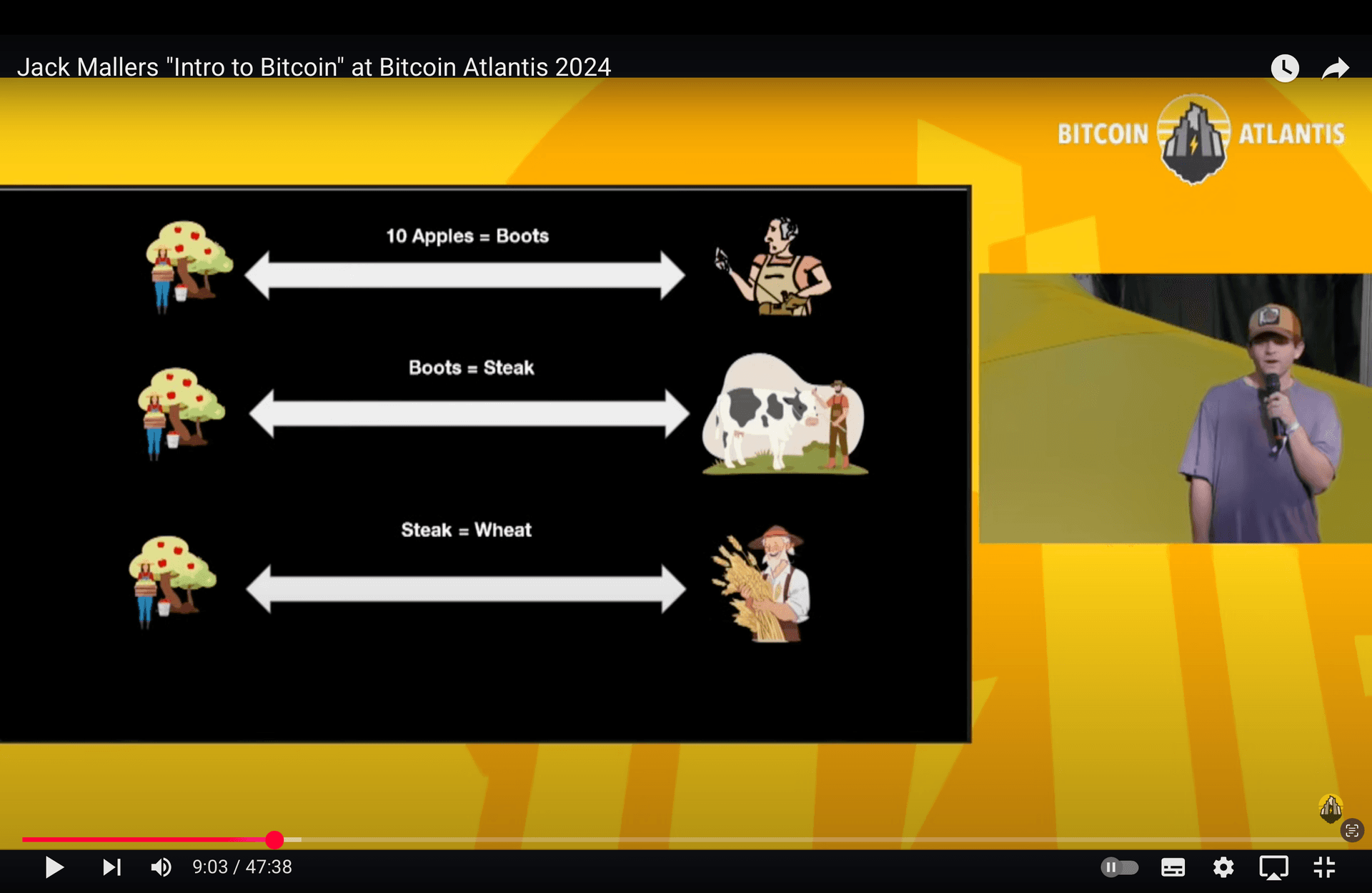 Jack Mallers "Intro to Bitcoin" at Bitcoin Atlantis 2024

BITCOIN ATLANTIS

10 Apples = Boots

Boots = Steak

Steak = Wheat

9:03 / 47:38